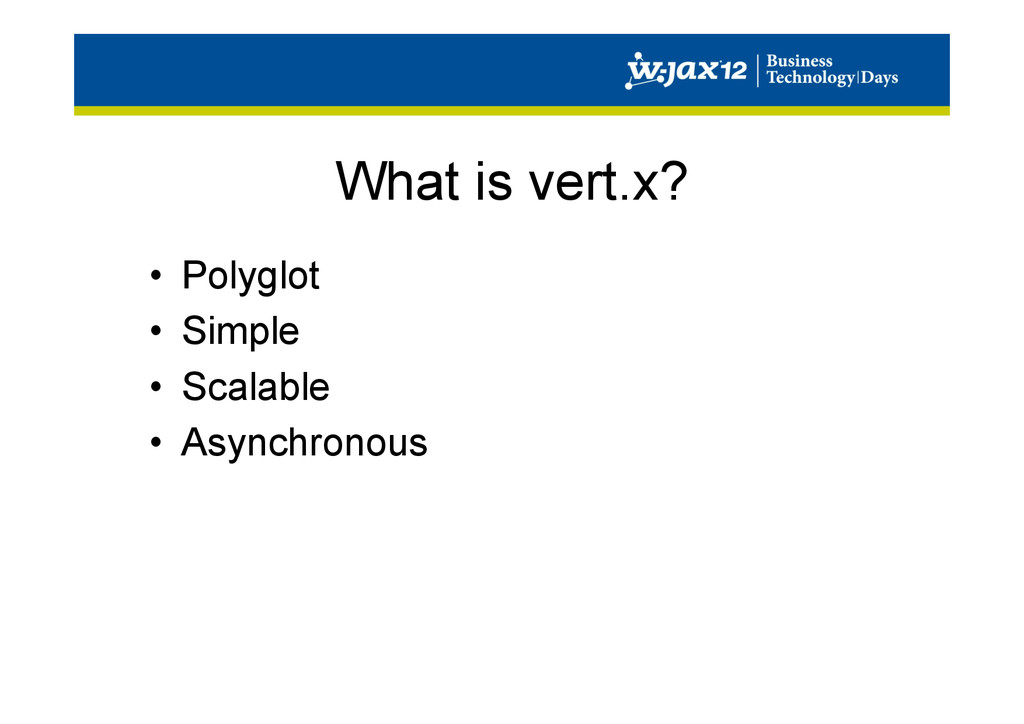 W-JAX 12 | Business Technology|Days

What is vert.x?

• Polyglot
• Simple
• Scalable
• Asynchronous